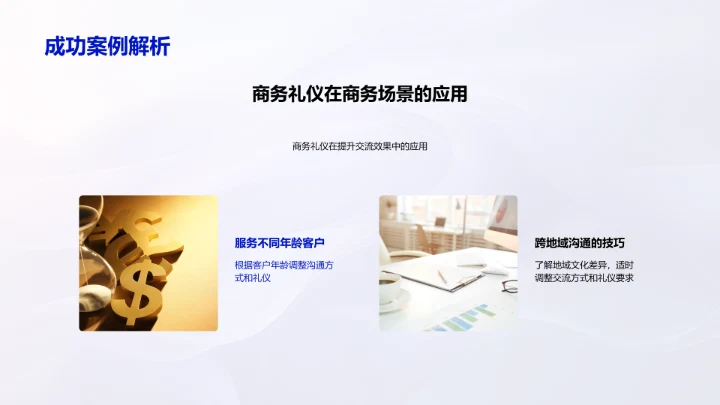 成功案例解析

商务礼仪在商务场景的应用

商务礼仪在提升交流效果中的应用

服务不同年龄客户

根据客户年龄调整沟通方式和礼仪

跨地域沟通的技巧

了解地域文化差异，适时调整交流方式和礼仪要求